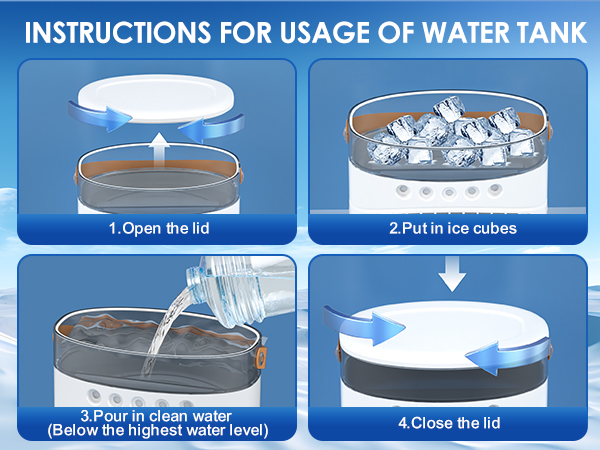 INSTRUCTIONS FOR USAGE OF WATER TANK

1.Open the lid

2.Put in ice cubes

3.Pour in clean water
(Below the highest water level)

4.Close the lid